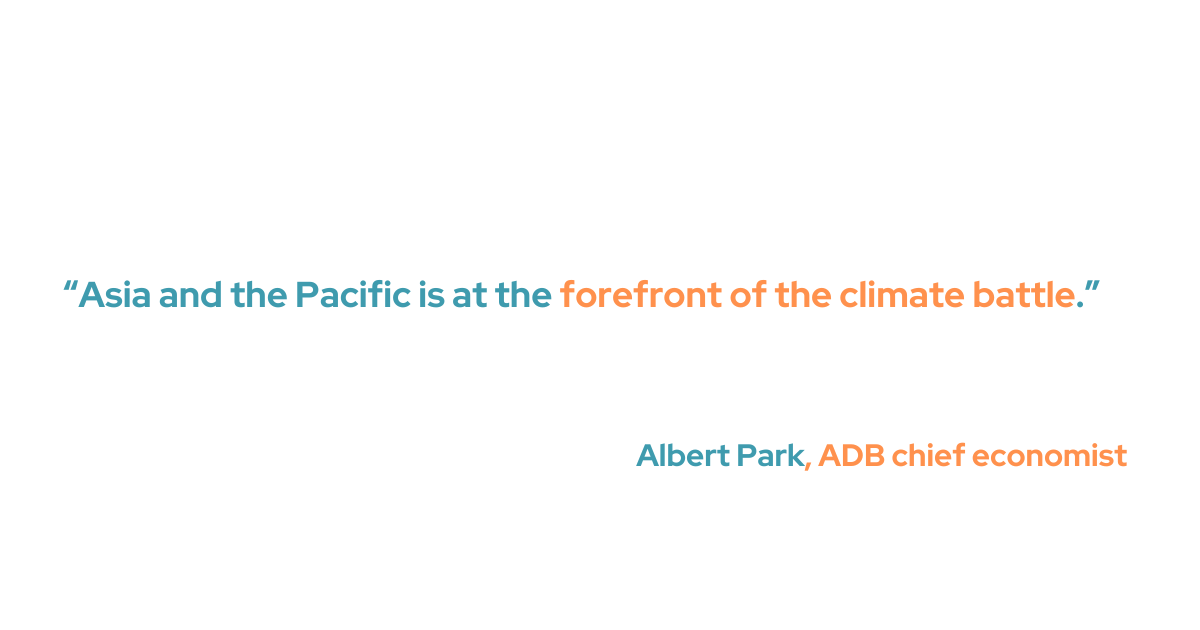 “Asia and the Pacific is at the forefront of the climate battle.”

Albert Park, ADB chief economist